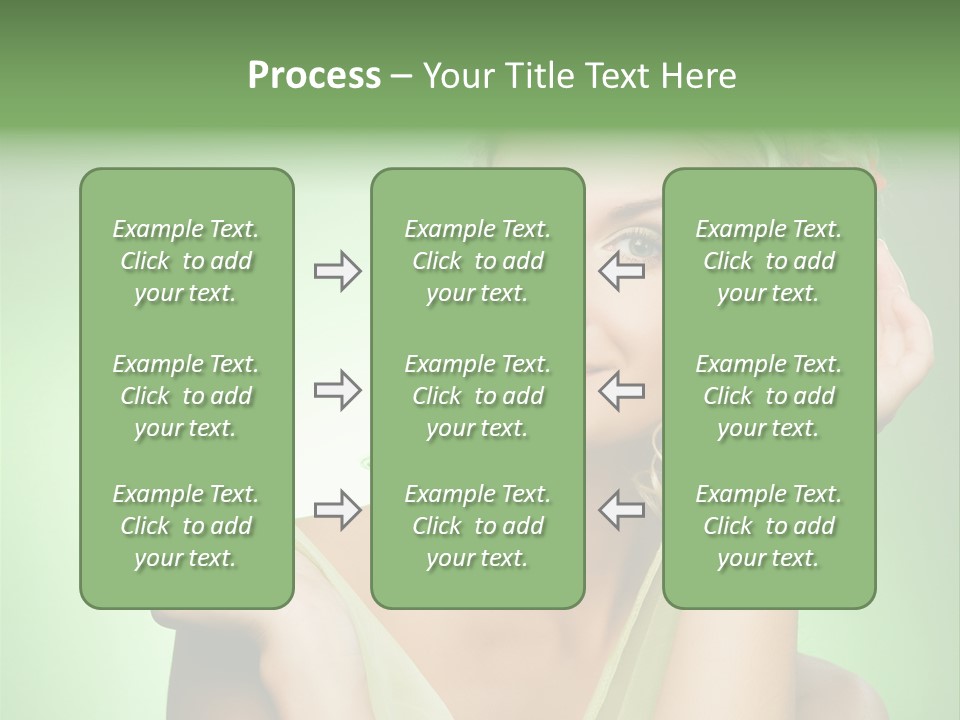 Process – Your Title Text Here

Example Text. Click to add your text.

Example Text. Click to add your text.

Example Text. Click to add your text.

Example Text. Click to add your text.

Example Text. Click to add your text.

Example Text. Click to add your text.

Example Text. Click to add your text.

Example Text. Click to add your text.

Example Text. Click to add your text.